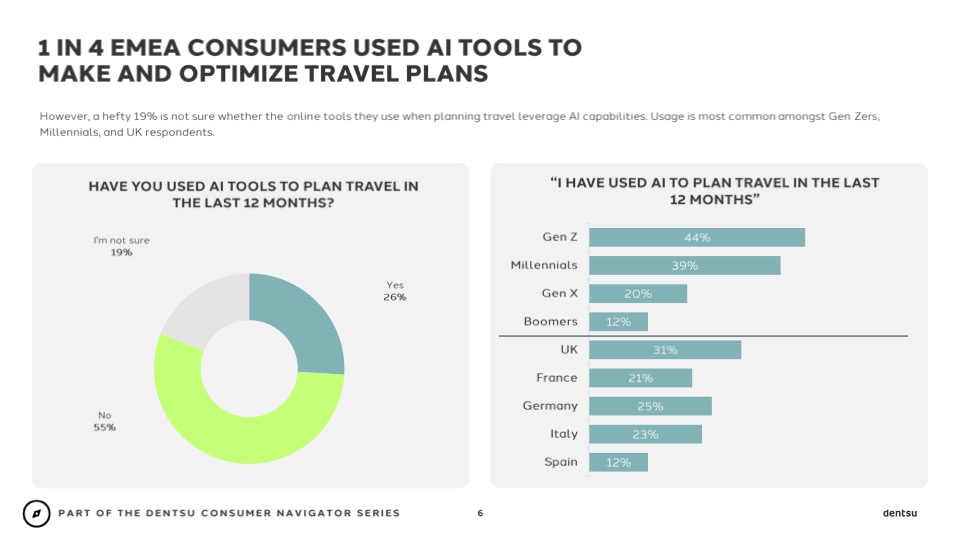 1 IN 4 EMEA CONSUMERS USED AI TOOLS TO MAKE AND OPTIMIZE TRAVEL PLANS

However, a hefty 19% is not sure whether the online tools they use when planning travel leverage AI capabilities. Usage is most common amongst Gen Zers, Millennials, and UK respondents.

HAVE YOU USED AI TOOLS TO PLAN TRAVEL IN THE LAST 12 MONTHS?

I'm not sure
19%

Yes
26%

No
55%

"I HAVE USED AI TO PLAN TRAVEL IN THE LAST 12 MONTHS"

Gen Z 44%
Millennials 39%
Gen X 20%
Boomers 12%
UK 31%
France 21%
Germany 25%
Italy 23%
Spain 12%

PART OF THE DENTSU CONSUMER NAVIGATOR SERIES

6

dentsu